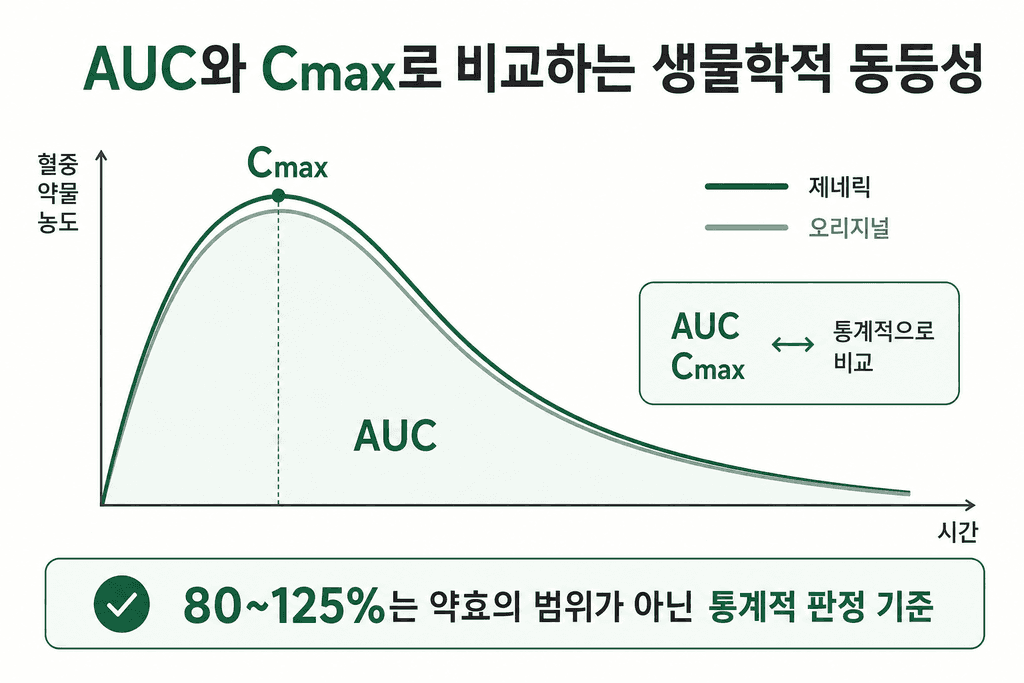 AUC와 Cmax로 비교하는 생물학적 동등성

혈중 약물 농도

Cmax

제네릭

오리지널

AUC
Cmax
⟷ 통계적으로 비교

AUC

시간

80~125%는 약효의 범위가 아닌 통계적 판정 기준